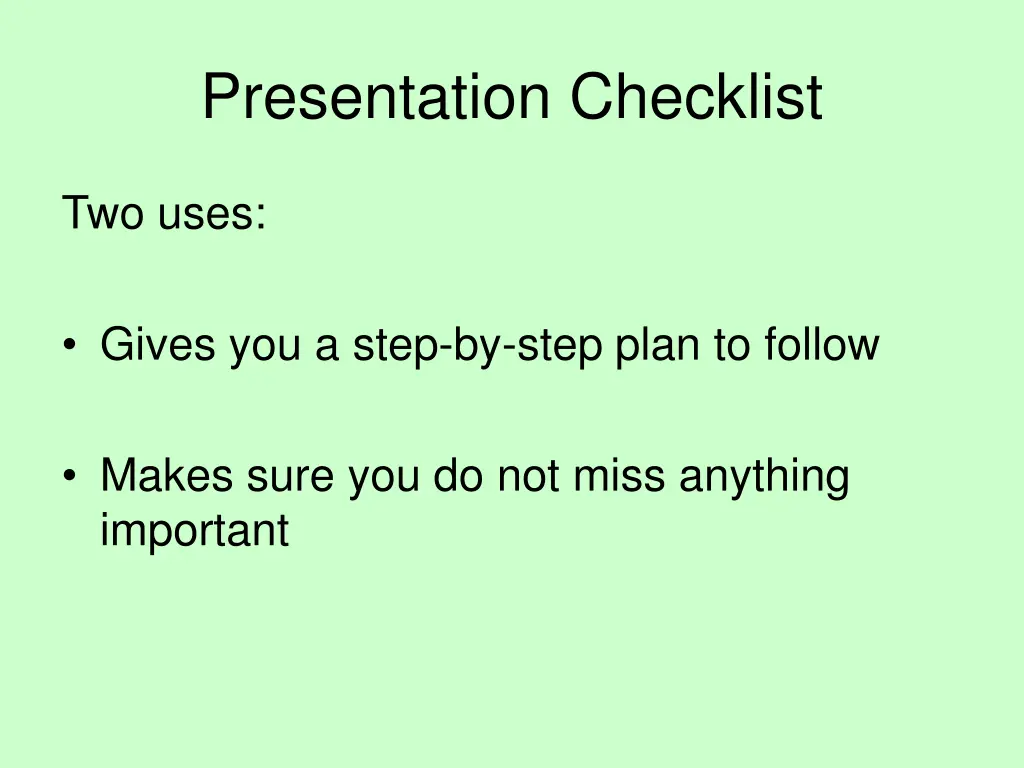 Presentation Checklist

Two uses:

• Gives you a step-by-step plan to follow

• Makes sure you do not miss anything important